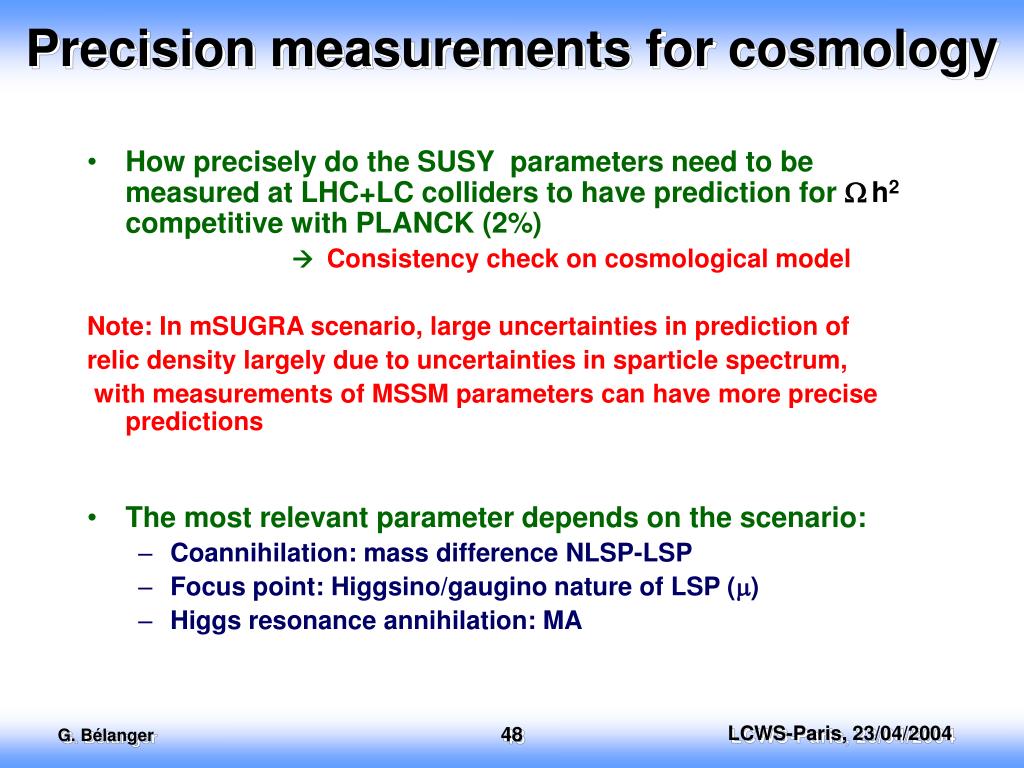 Precision measurements for cosmology

• How precisely do the SUSY parameters need to be measured at LHC+LC colliders to have prediction for $\Omega h^2$ competitive with PLANCK (2%)

→ Consistency check on cosmological model

Note: In mSUGRA scenario, large uncertainties in prediction of relic density largely due to uncertainties in sparticle spectrum, with measurements of MSSM parameters can have more precise predictions

• The most relevant parameter depends on the scenario:
– Coannihilation: mass difference NLSP-LSP
– Focus point: Higgsino/gaugino nature of LSP ($\mu$)
– Higgs resonance annihilation: MA

G. Bélanger 48 LCWS-Paris, 23/04/2004